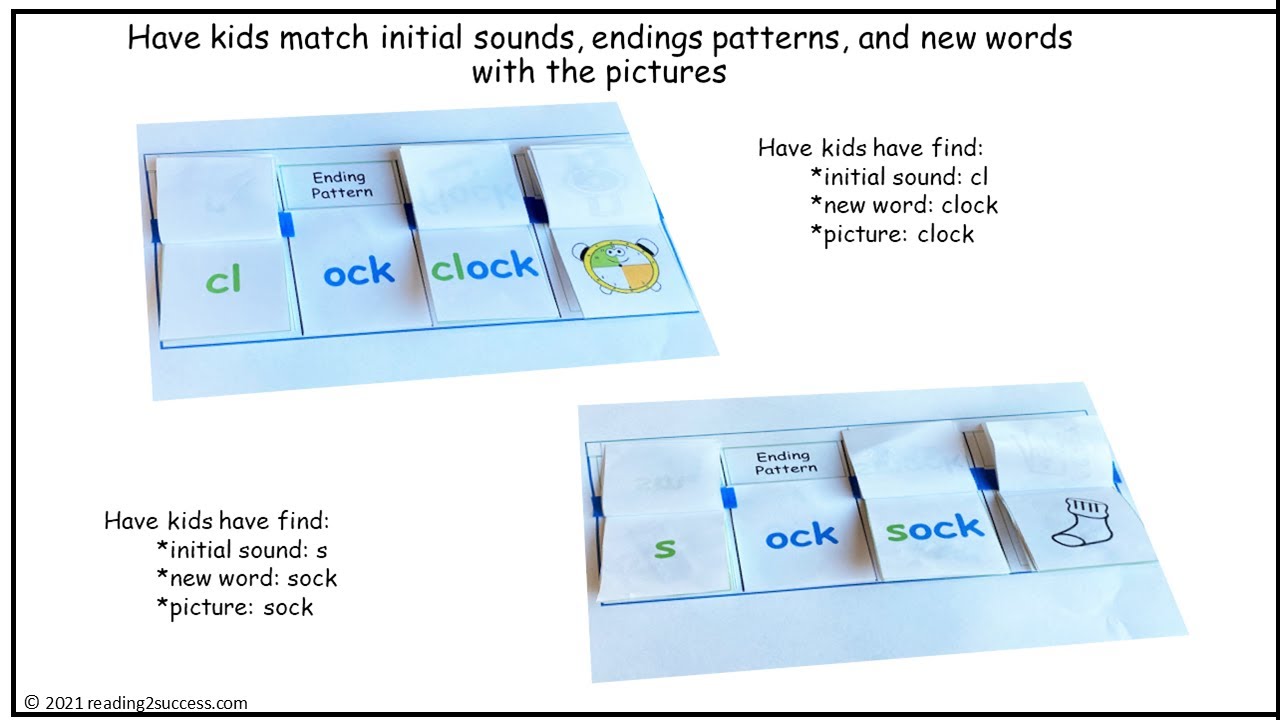 Have kids match initial sounds, endings patterns, and new words with the pictures

Ending Pattern

cl

ock

clock

Have kids have find:
*initial sound: cl
*new word: clock
*picture: clock

Ending Pattern

s

ock

sock

Have kids have find:
*initial sound: s
*new word: sock
*picture: sock

© 2021 reading2success.com